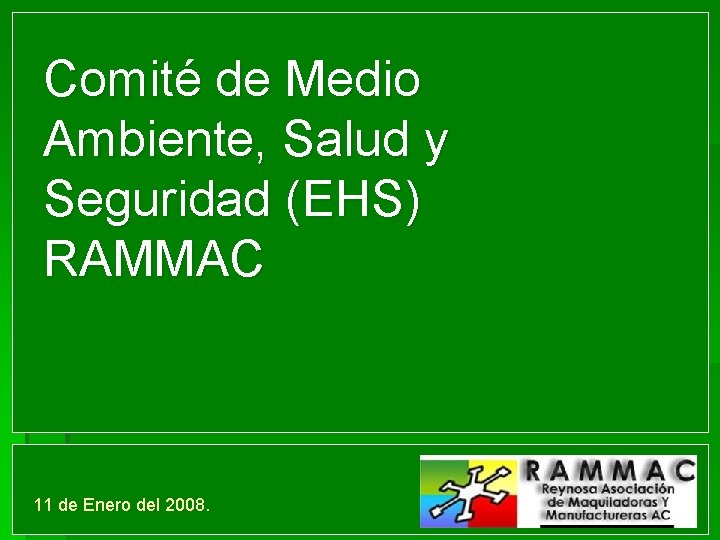 Comité de Medio Ambiente, Salud y Seguridad (EHS) RAMMAC

11 de Enero del 2008.

RAMMAC
Reynosa Asociación de Maquiladoras Y Manufactureras AC